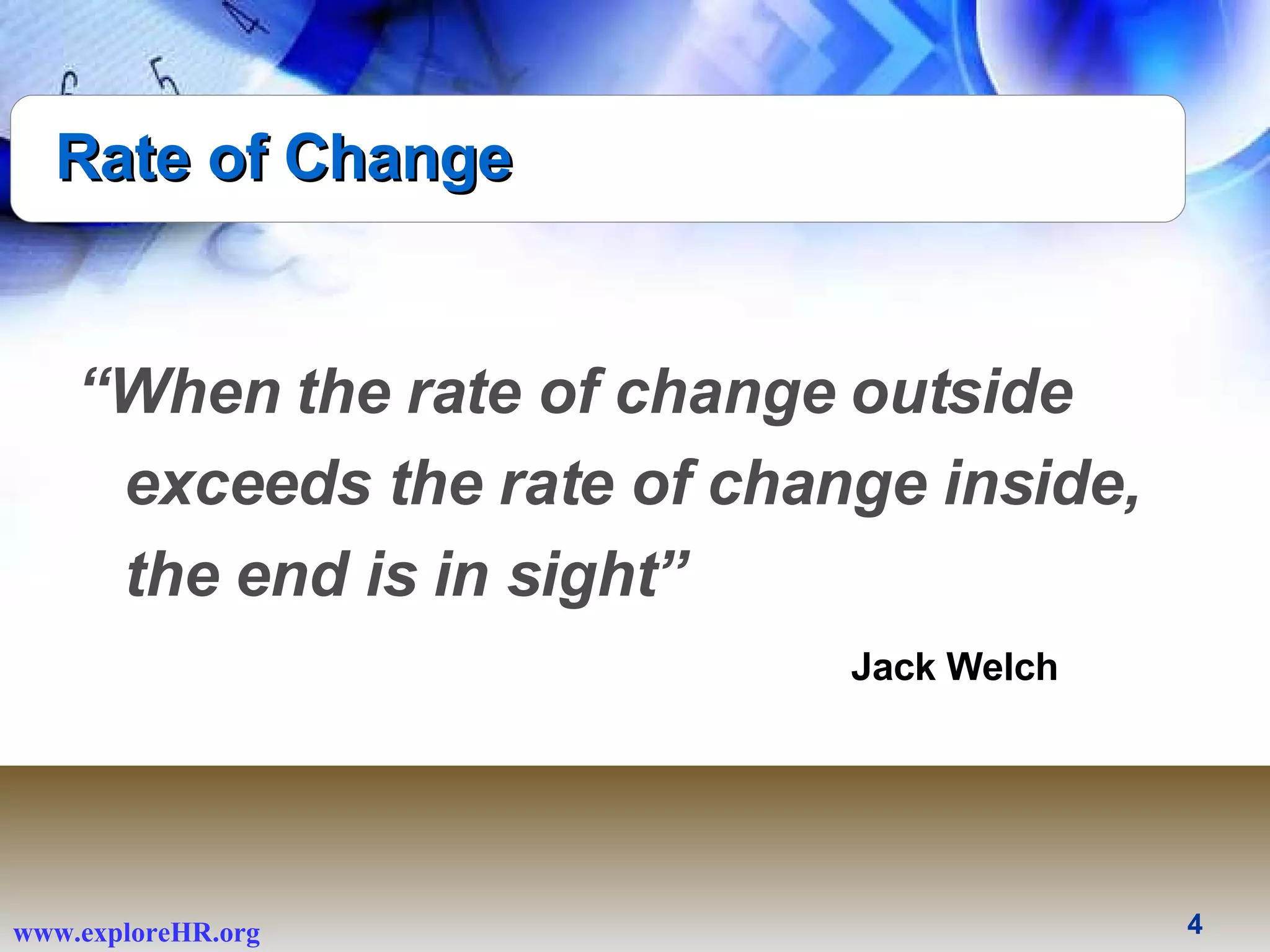 Rate of Change

“When the rate of change outside exceeds the rate of change inside, the end is in sight”

Jack Welch

www.exploreHR.org

4